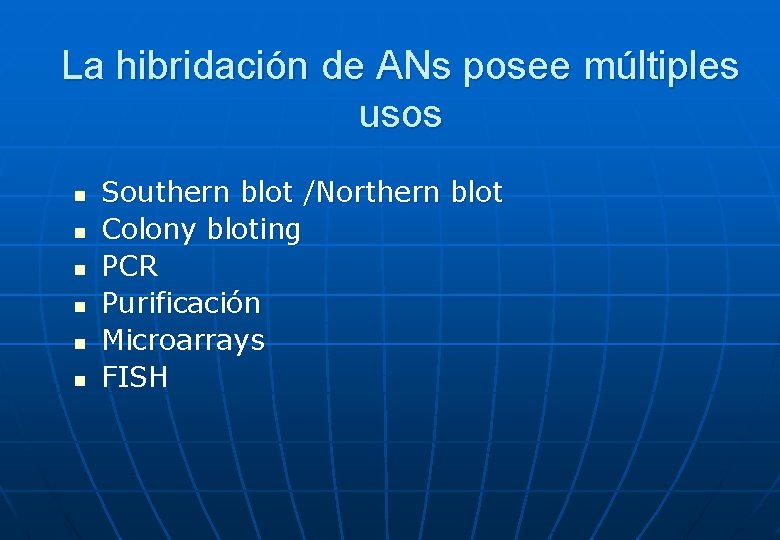 La hibridación de ANs posee múltiples usos

- Southern blot /Northern blot
- Colony bloting
- PCR
- Purificación
- Microarrays
- FISH